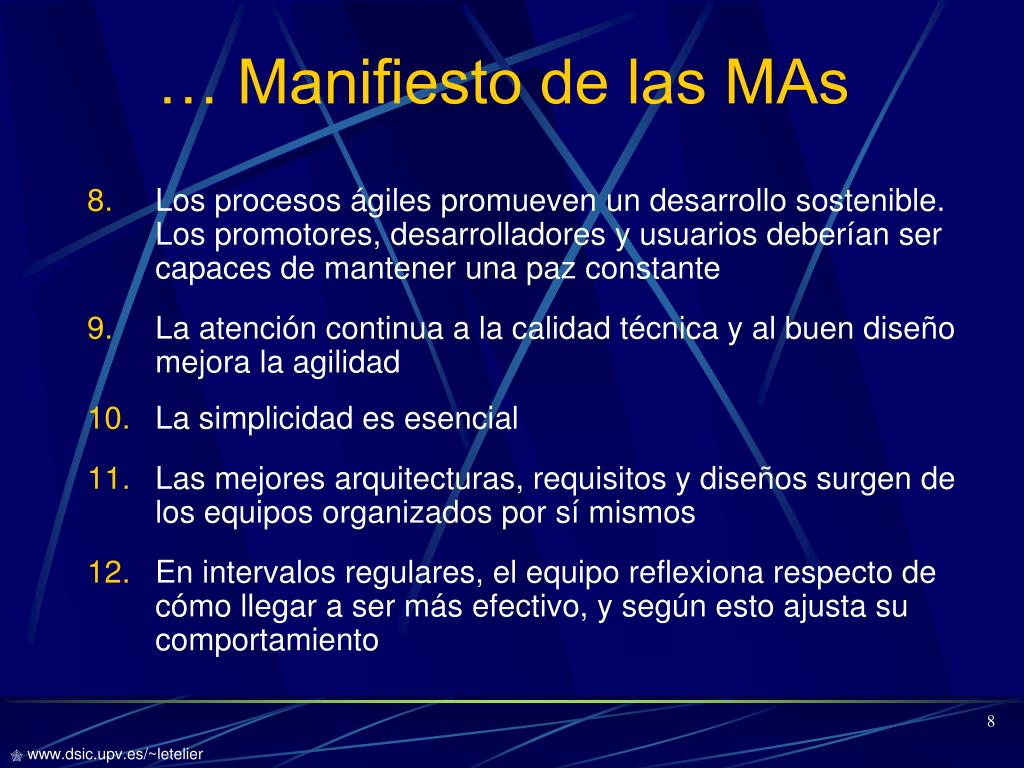 … Manifiesto de las MAs

8. Los procesos ágiles promueven un desarrollo sostenible. Los promotores, desarrolladores y usuarios deberían ser capaces de mantener una paz constante

9. La atención continua a la calidad técnica y al buen diseño mejora la agilidad

10. La simplicidad es esencial

11. Las mejores arquitecturas, requisitos y diseños surgen de los equipos organizados por sí mismos

12. En intervalos regulares, el equipo reflexiona respecto de cómo llegar a ser más efectivo, y según esto ajusta su comportamiento

8

www.dsic.upv.es/~letelier